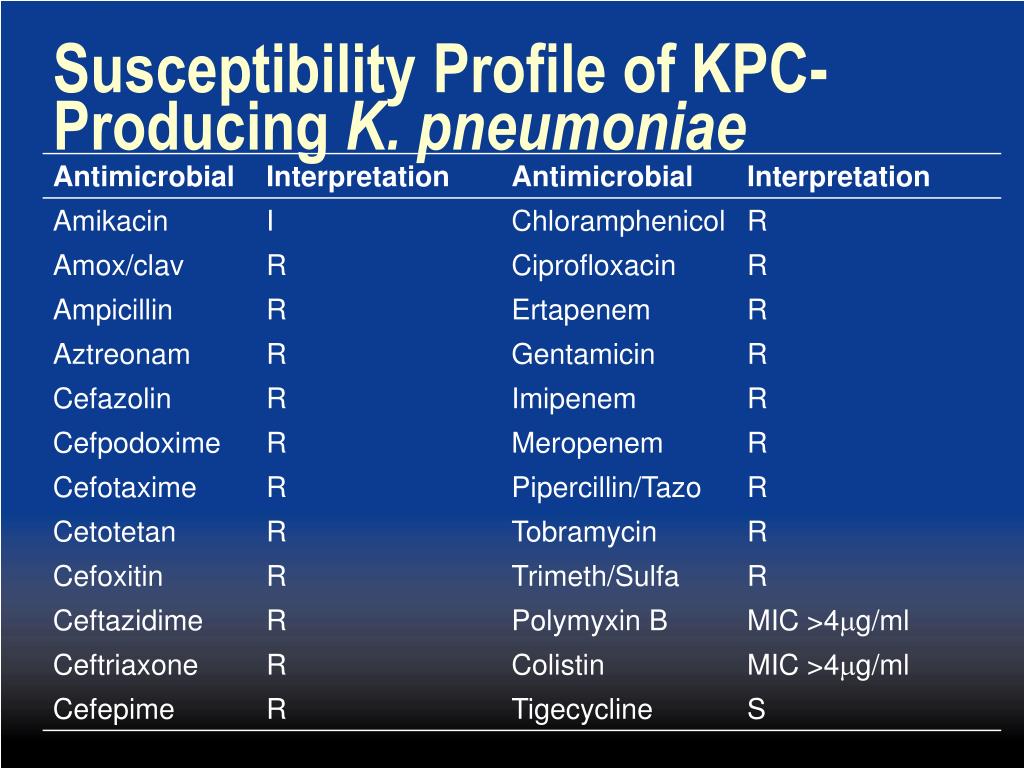 Susceptibility Profile of KPC-Producing K. pneumoniae

| Antimicrobial | Interpretation | Antimicrobial | Interpretation |
|---|---|---|---|
| Amikacin | I | Chloramphenicol | R |
| Amox/clav | R | Ciprofloxacin | R |
| Ampicillin | R | Ertapenem | R |
| Aztreonam | R | Gentamicin | R |
| Cefazolin | R | Imipenem | R |
| Cefpodoxime | R | Meropenem | R |
| Cefotaxime | R | Pipercillin/Tazo | R |
| Cetotetan | R | Tobramycin | R |
| Cefoxitin | R | Trimeth/Sulfa | R |
| Ceftazidime | R | Polymyxin B | MIC >4$\mu$g/ml |
| Ceftriaxone | R | Colistin | MIC >4$\mu$g/ml |
| Cefepime | R | Tigecycline | S |